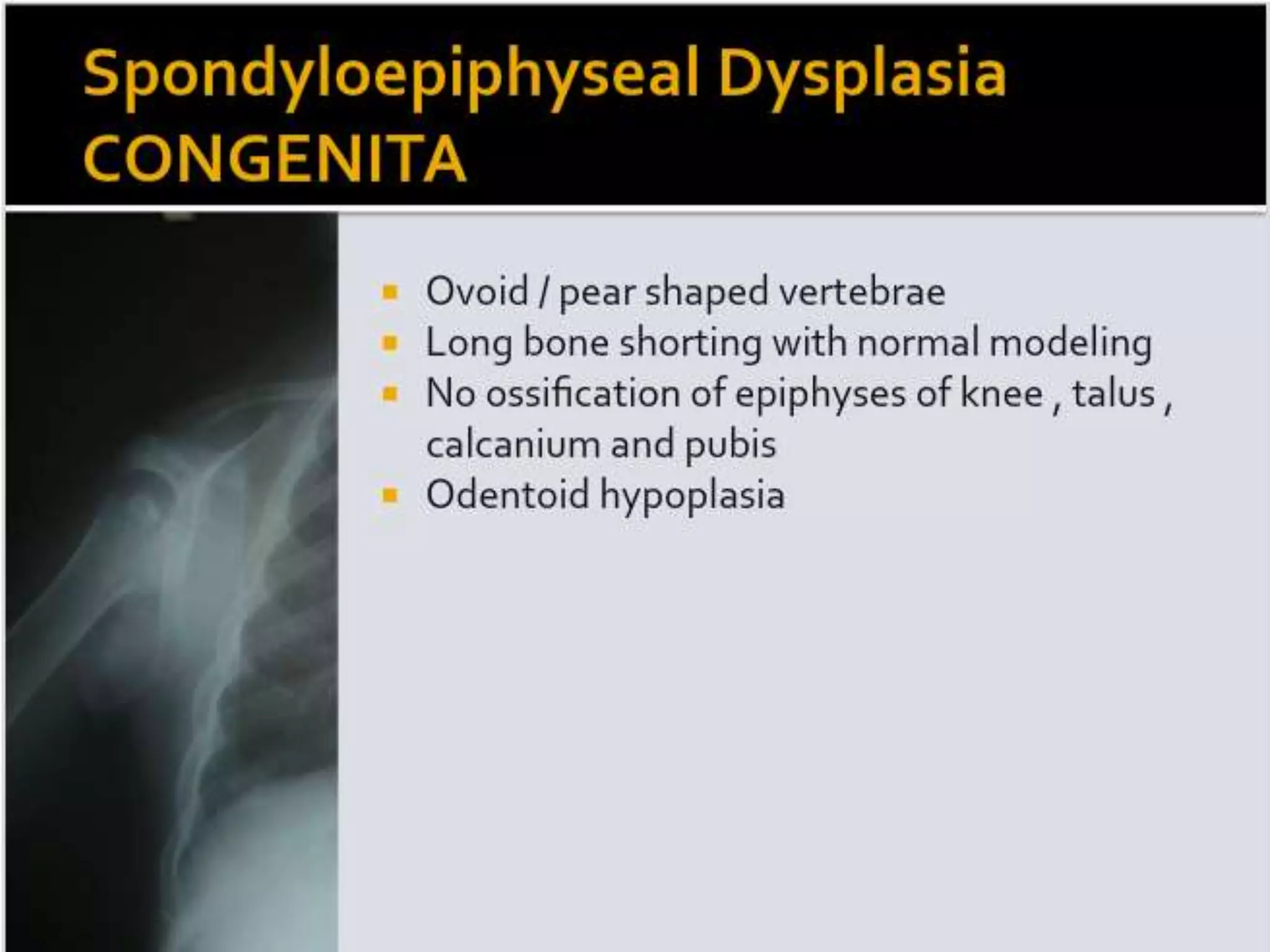 Spondyloepiphyseal Dysplasia CONGENITA

- Ovoid / pear shaped vertebrae
- Long bone shorting with normal modeling
- No ossification of epiphyses of knee , talus , calcanium and pubis
- Odentoid hypoplasia